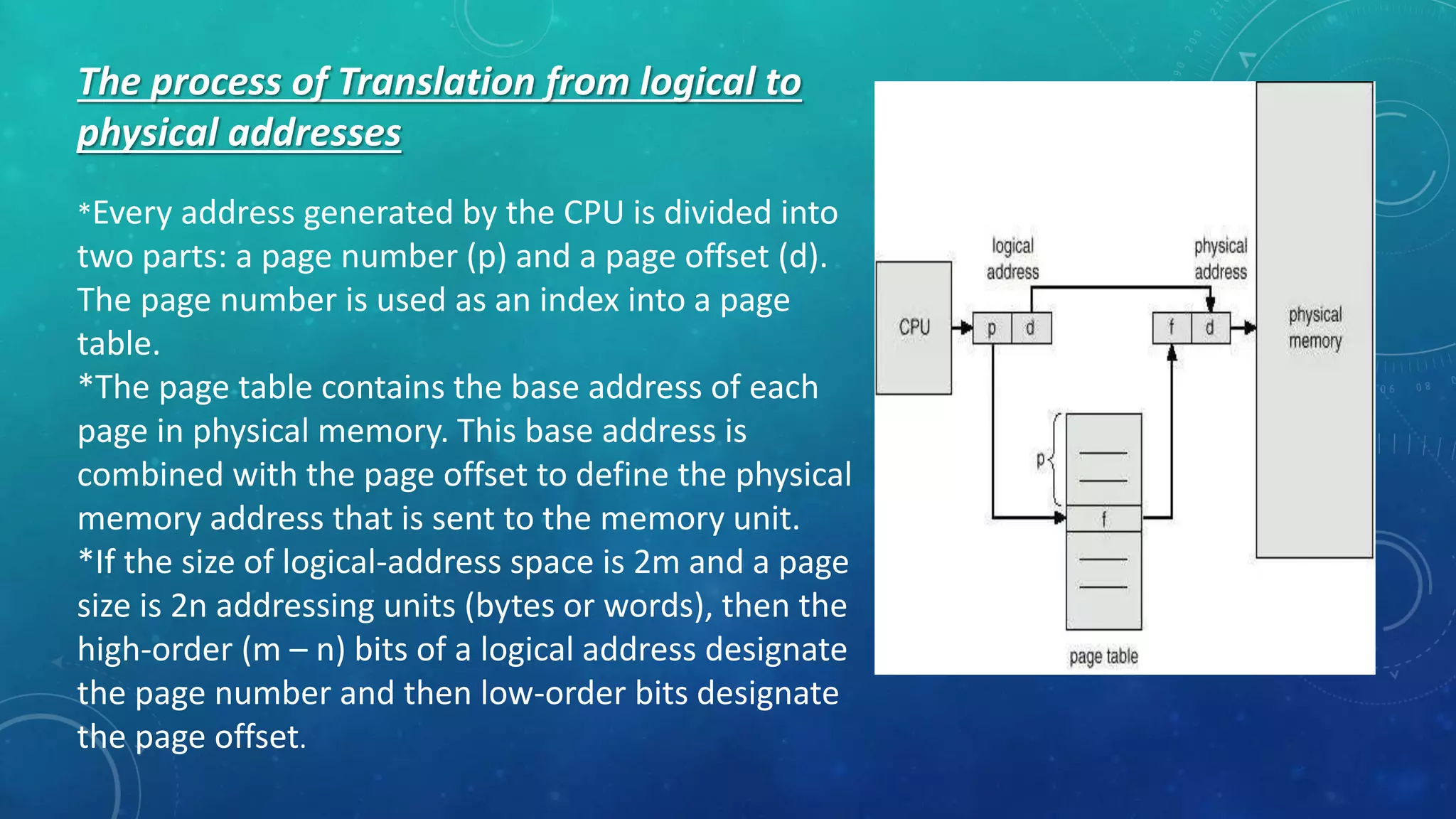 The process of Translation from logical to physical addresses

*Every address generated by the CPU is divided into two parts: a page number (p) and a page offset (d). The page number is used as an index into a page table.
*The page table contains the base address of each page in physical memory. This base address is combined with the page offset to define the physical memory address that is sent to the memory unit.
*If the size of logical-address space is 2m and a page size is 2n addressing units (bytes or words), then the high-order (m – n) bits of a logical address designate the page number and then low-order bits designate the page offset.

logical address
physical address
CPU
p
d
f
d
physical memory
p
f
page table